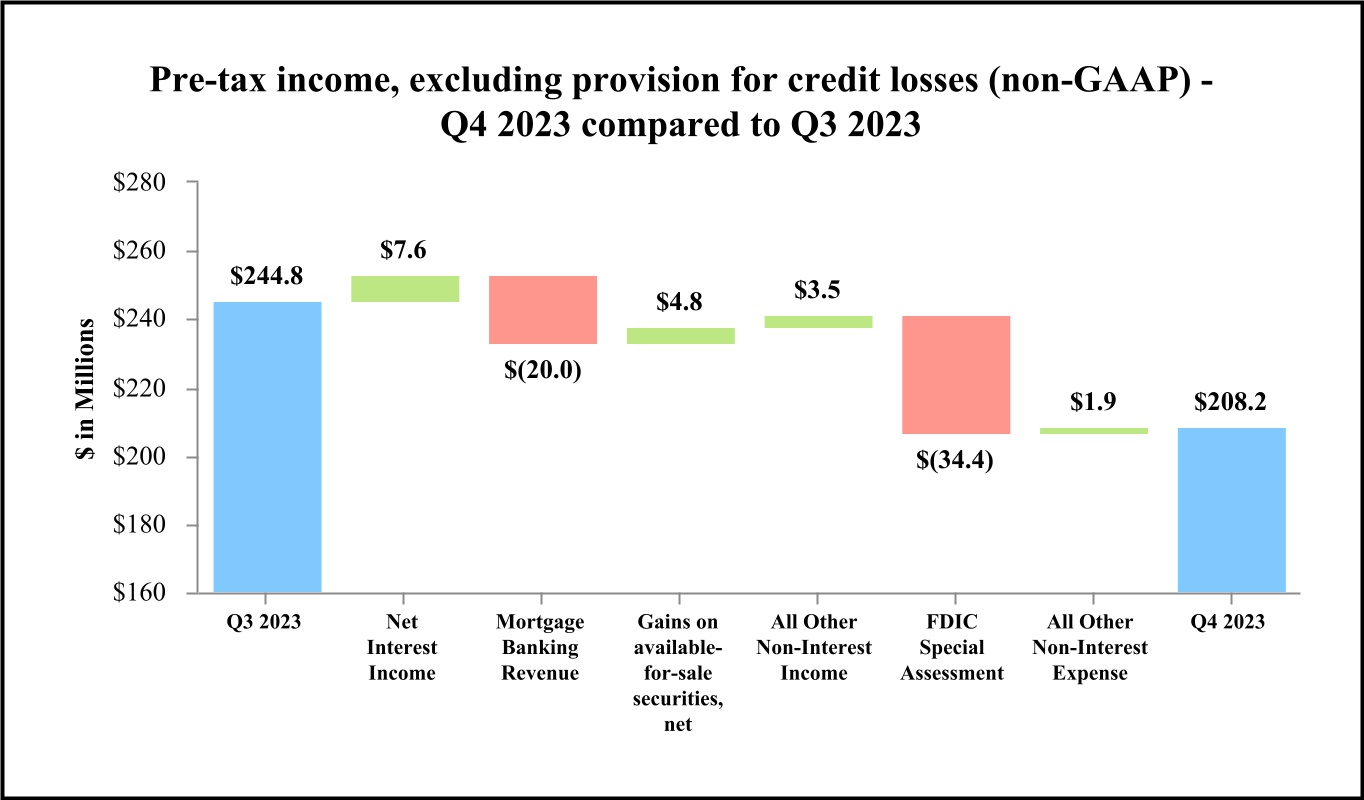 Pre-tax income, excluding provision for credit losses (non-GAAP) - Q4 2023 compared to Q3 2023

$ in Millions

$280
$260
$240
$220
$200
$180
$160

$244.8
$7.6
$(20.0)
$4.8
$3.5
$(34.4)
$1.9
$208.2

Q3 2023
Net Interest Income
Mortgage Banking Revenue
Gains on available-for-sale securities, net
All Other Non-Interest Income
FDIC Special Assessment
All Other Non-Interest Expense
Q4 2023